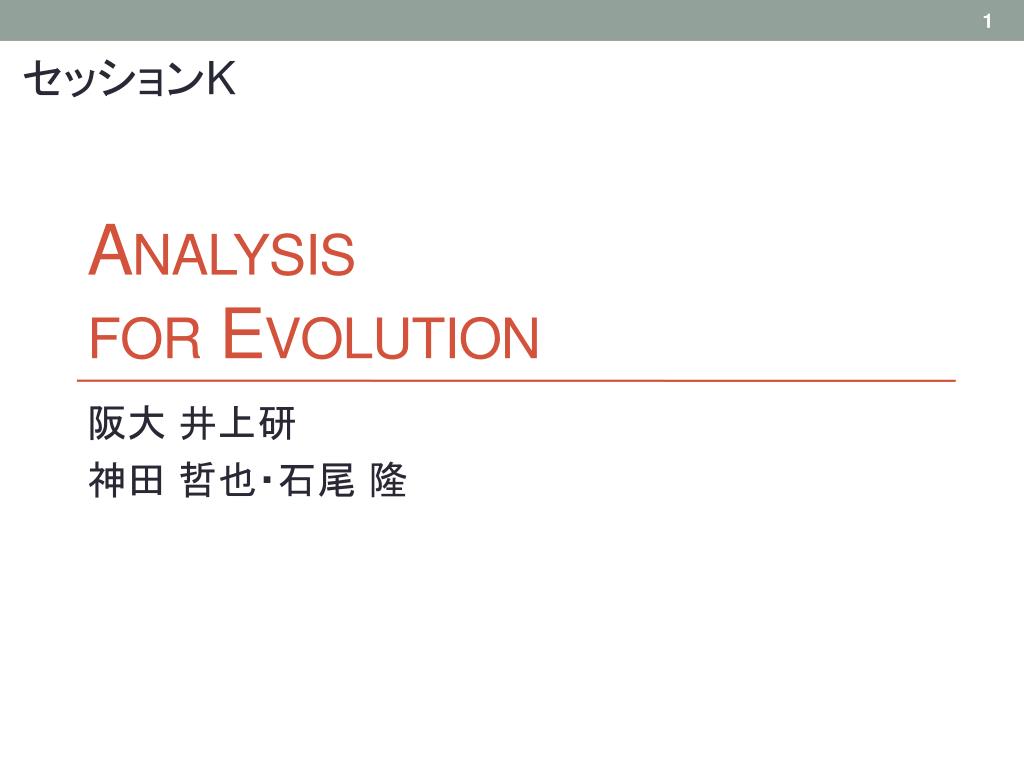 1

セッションK

ANALYSIS
FOR EVOLUTION

阪大 井上研
神田 哲也･石尾 隆